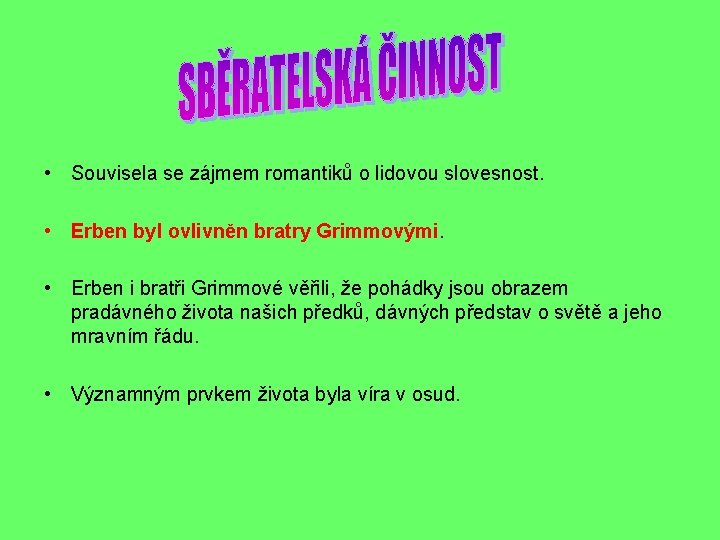 SBĚRATELSKÁ ČINNOST

• Souvisela se zájmem romantiků o lidovou slovesnost.

• Erben byl ovlivněn bratry Grimmovými.

• Erben i bratři Grimmové věřili, že pohádky jsou obrazem pradávného života našich předků, dávných představ o světě a jeho mravním řádu.

• Významným prvkem života byla víra v osud.